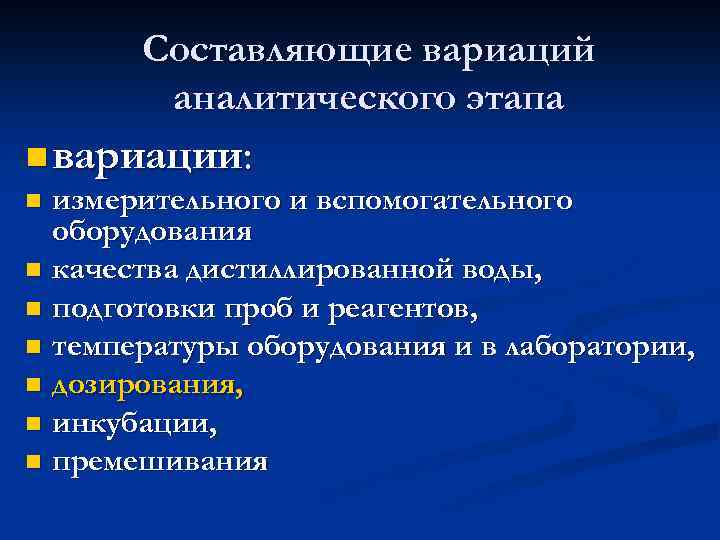 Составляющие вариаций аналитического этапа

вариации:

измерительного и вспомогательного оборудования

качества дистиллированной воды,

подготовки проб и реагентов,

температуры оборудования и в лаборатории,

дозирования,

инкубации,

премешивания